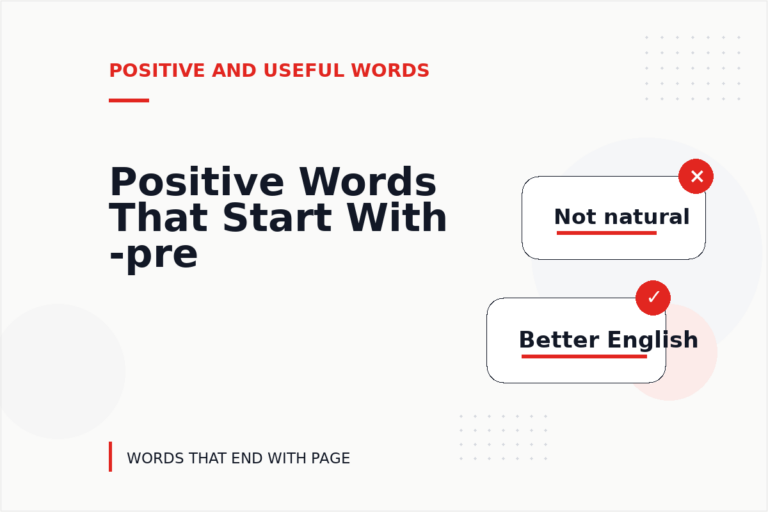 POSITIVE AND USEFUL WORDS

Positive Words That Start With -pre

Not natural

Better English

WORDS THAT END WITH PAGE